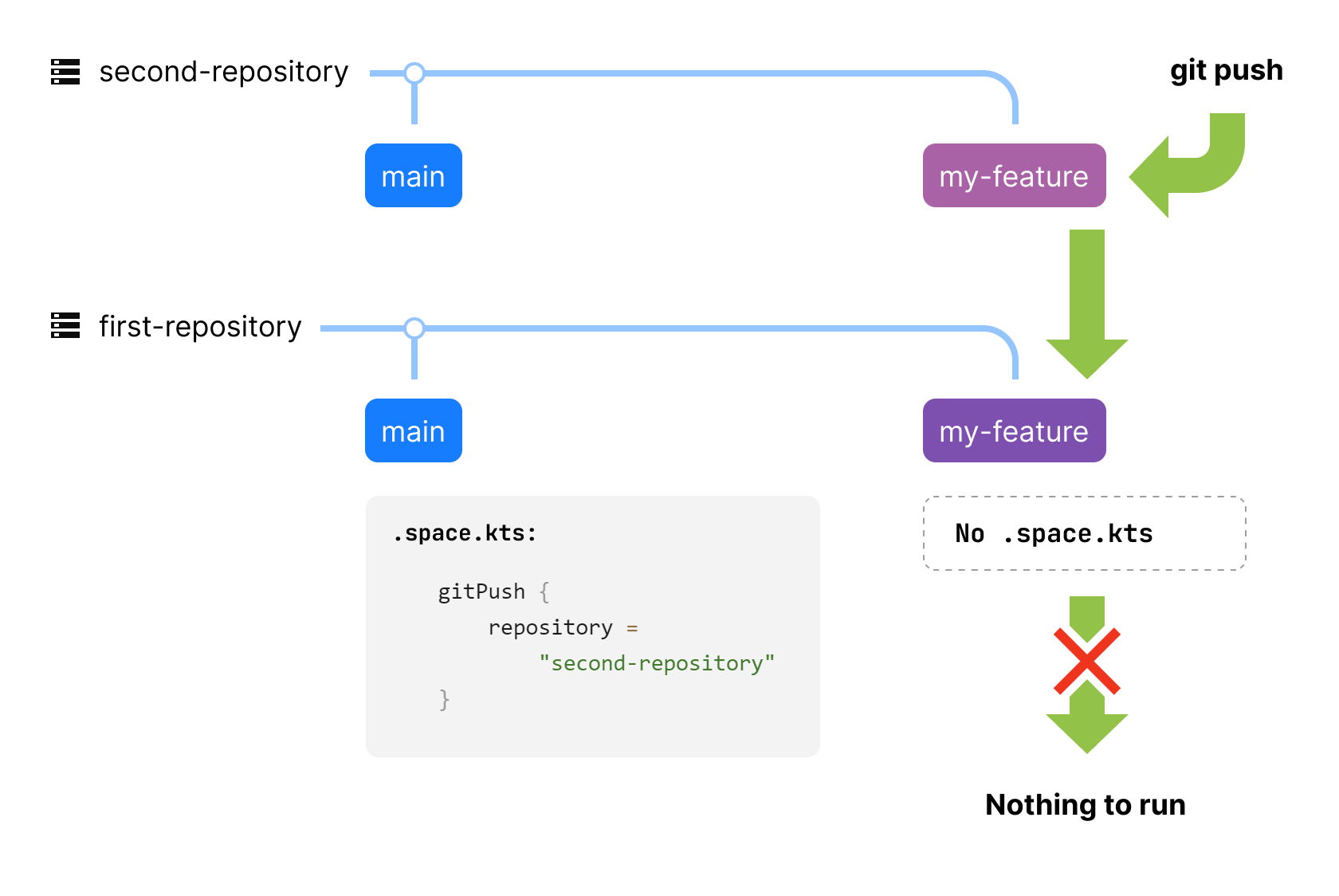 second-repository

git push

main

my-feature

first-repository

main

my-feature

.space.kts:

gitPush {
repository =
"second-repository"
}

No .space.kts

Nothing to run